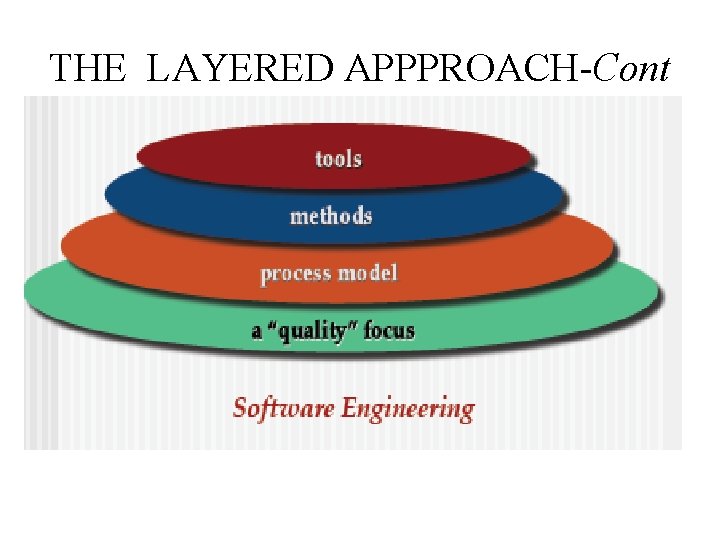 THE LAYERED APPPROACH-Cont

tools

methods

process model

a "quality" focus

Software Engineering